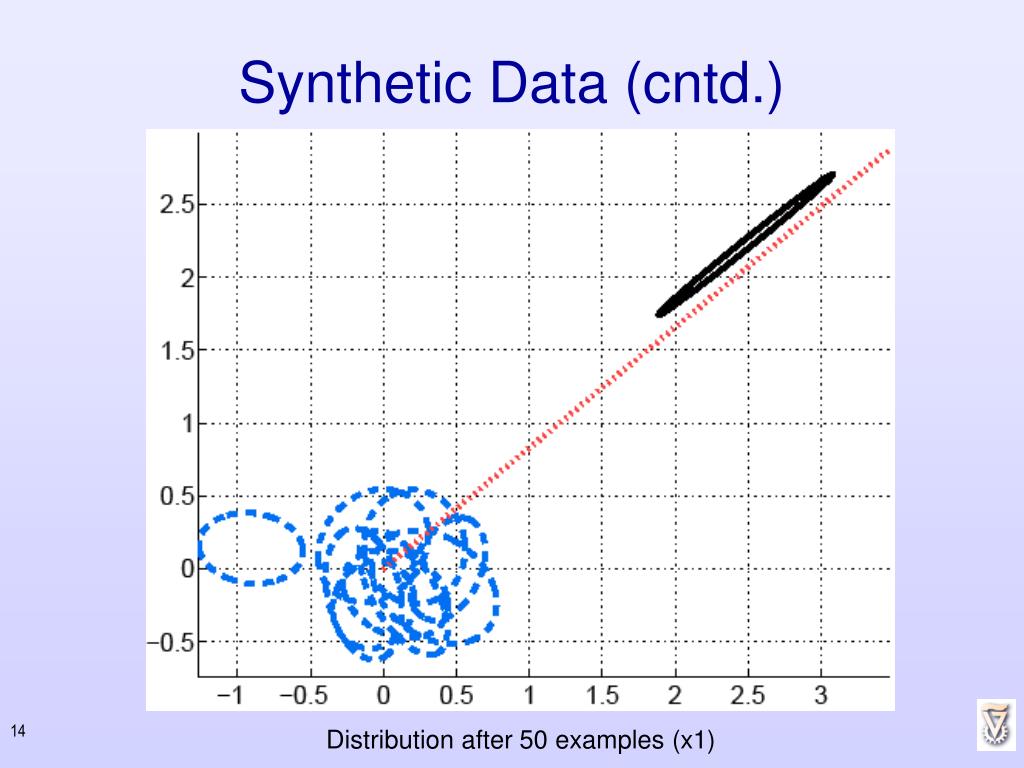 Synthetic Data (cntd.)

2.5
2
1.5
1
0.5
0
−0.5

−1 −0.5 0 0.5 1 1.5 2 2.5 3

14

Distribution after 50 examples (x1)